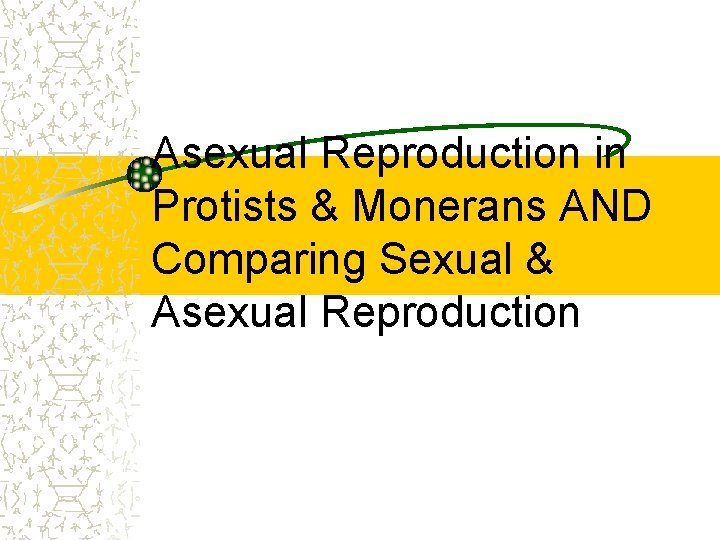 Asexual Reproduction in Protists & Monerans AND Comparing Sexual & Asexual Reproduction